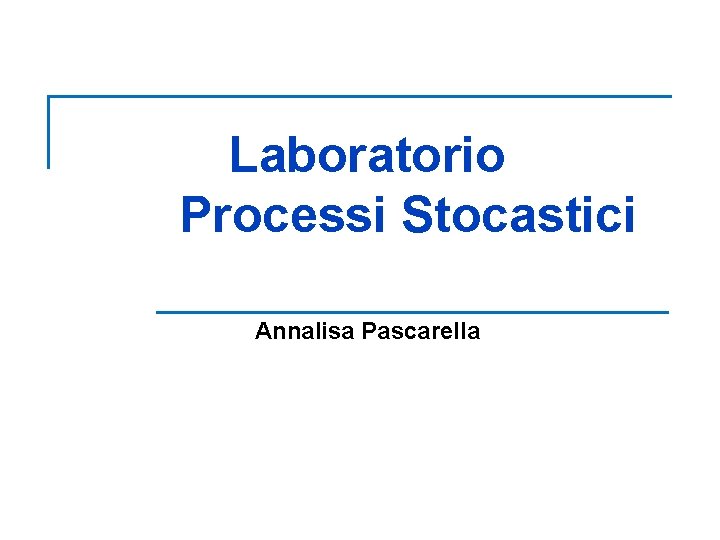 Laboratorio
Processi Stocastici

Annalisa Pascarella